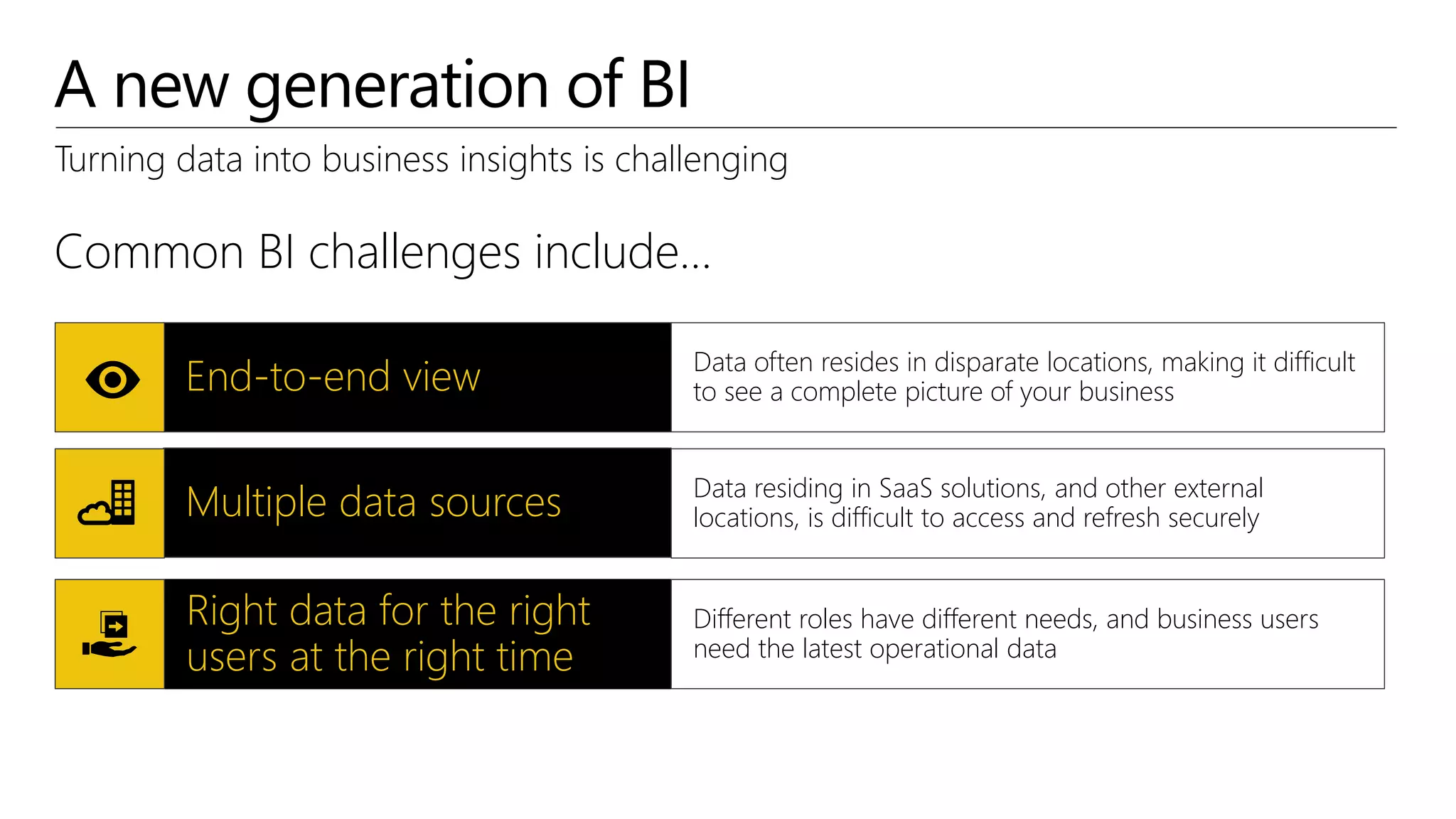 A new generation of BI

Turning data into business insights is challenging

Common BI challenges include...

End-to-end view

Data often resides in disparate locations, making it difficult to see a complete picture of your business

Multiple data sources

Data residing in SaaS solutions, and other external locations, is difficult to access and refresh securely

Right data for the right users at the right time

Different roles have different needs, and business users need the latest operational data